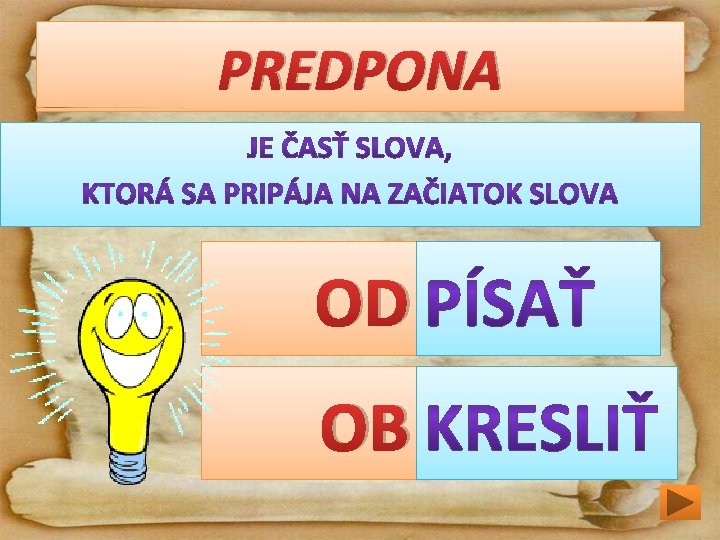 PREDPONA

JE ČASŤ SLOVA,
KTORÁ SA PRIPÁJA NA ZAČIATOK SLOVA

OD PÍSAŤ

OB KRESLIŤ